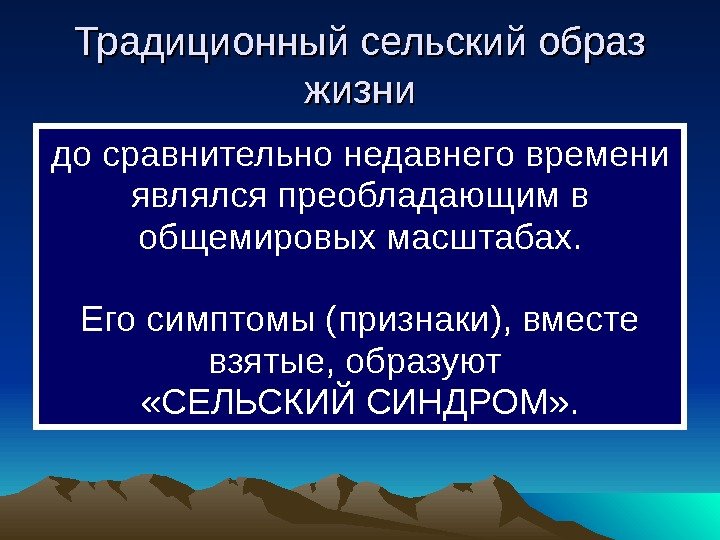 Традиционный сельский образ жизни

до сравнительно недавнего времени являлся преобладающим в общемировых масштабах.

Его симптомы (признаки), вместе взятые, образуют «СЕЛЬСКИЙ СИНДРОМ».